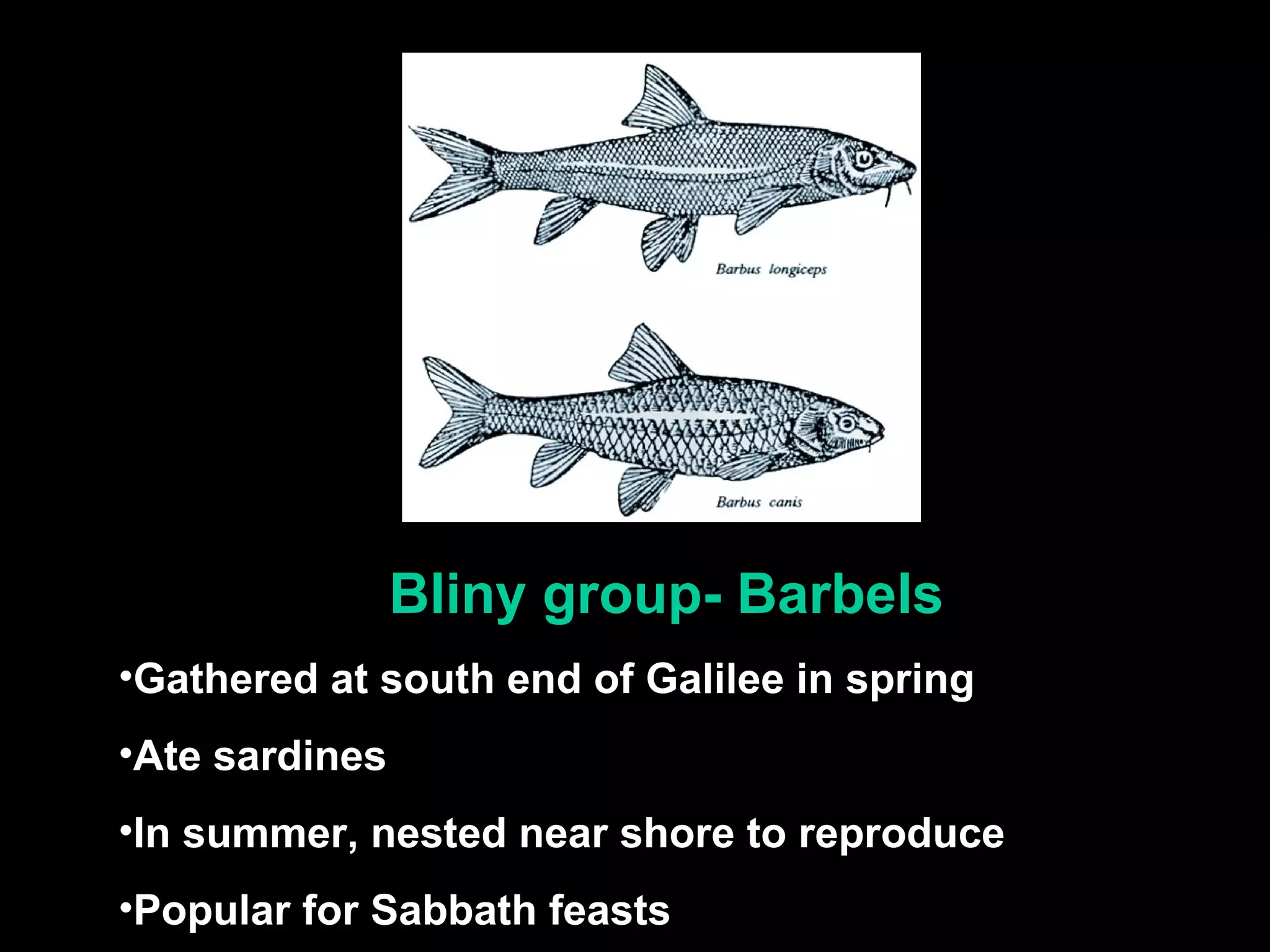 Barbus longiceps

Barbus canis

Bliny group- Barbels

•Gathered at south end of Galilee in spring

•Ate sardines

•In summer, nested near shore to reproduce

•Popular for Sabbath feasts